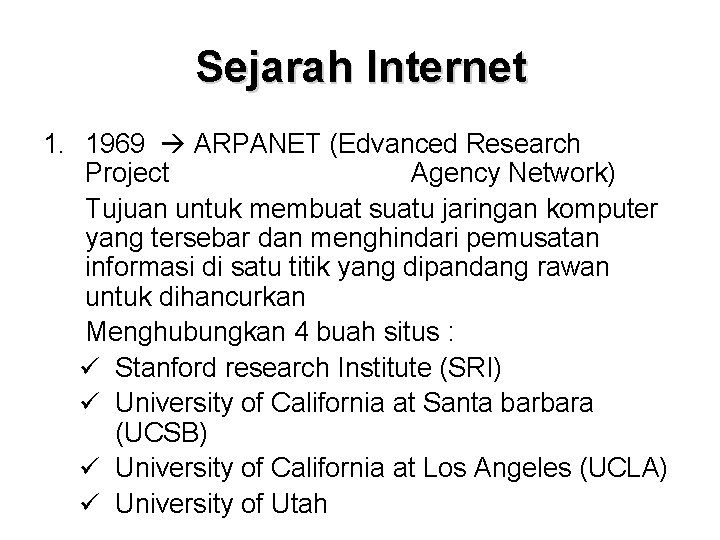 Sejarah Internet

1. 1969 → ARPANET (Edvanced Research Project Agency Network)

Tujuan untuk membuat suatu jaringan komputer yang tersebar dan menghindari pemusatan informasi di satu titik yang dipandang rawan untuk dihancurkan

Menghubungkan 4 buah situs :

✓ Stanford research Institute (SRI)
✓ University of California at Santa barbara (UCSB)
✓ University of California at Los Angeles (UCLA)
✓ University of Utah